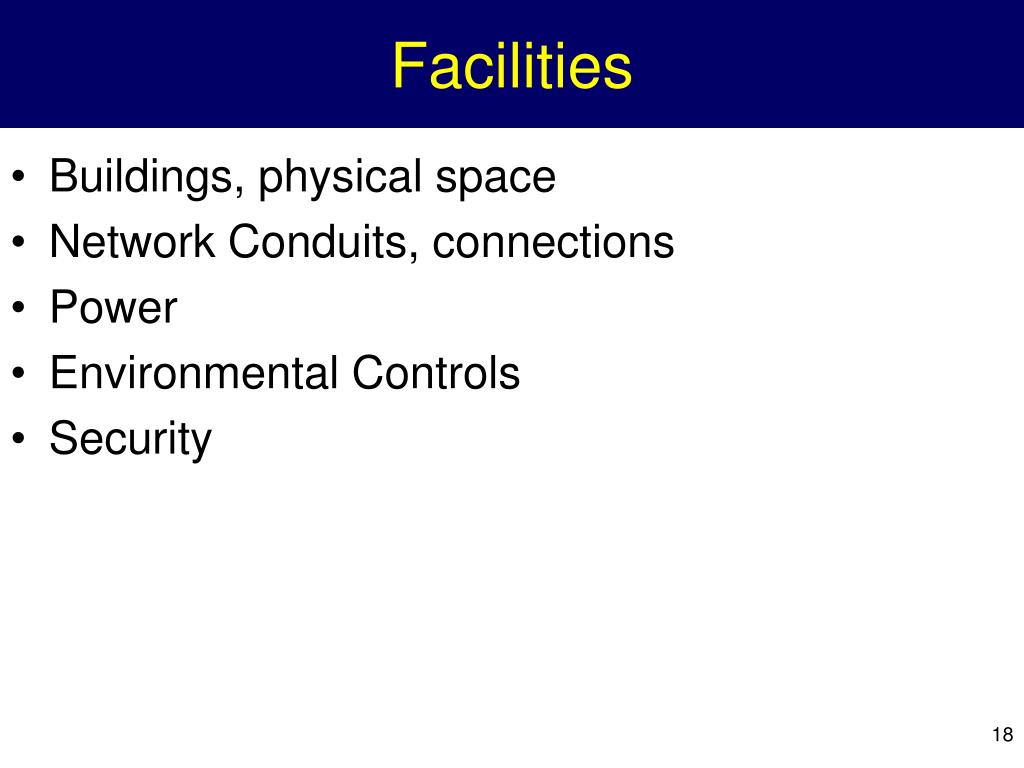 Facilities

• Buildings, physical space
• Network Conduits, connections
• Power
• Environmental Controls
• Security

18